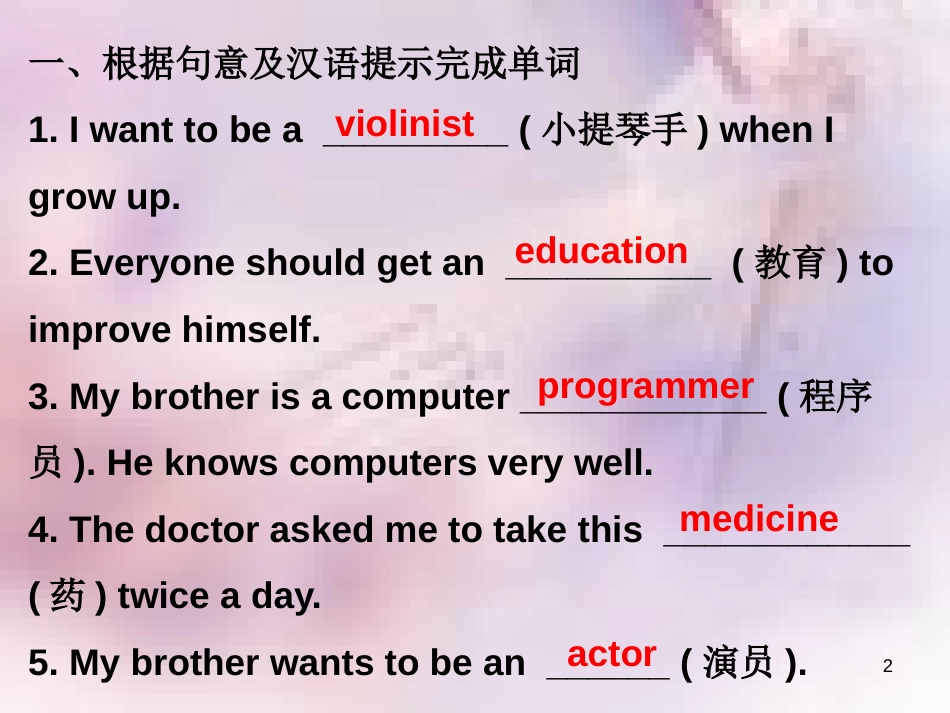 一、根据句意及汉语提示完成单词

1. I want to be a violinist ( 小提琴手 ) when I grow up.

2. Everyone should get an education ( 教育 ) to improve himself.

3. My brother is a computer programmer ( 程序员 ). He knows computers very well.

4. The doctor asked me to take this medicine ( 药 ) twice a day.

5. My brother wants to be an actor ( 演员 ).

2